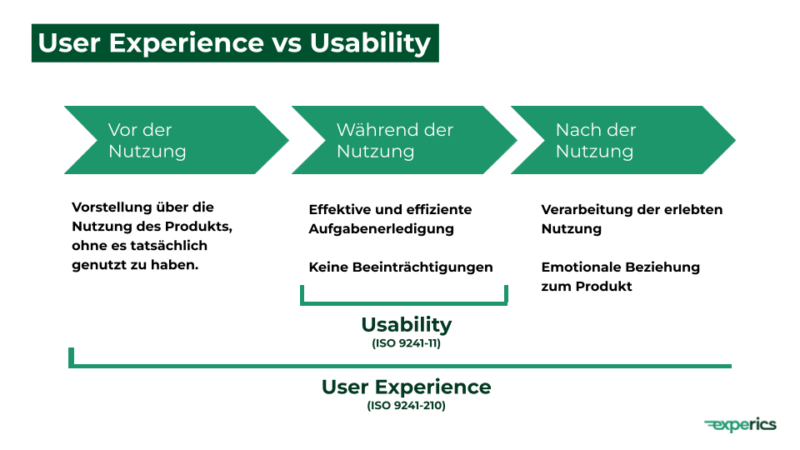 User Experience vs Usability

Vor der Nutzung

Während der Nutzung

Nach der Nutzung

Vorstellung über die Nutzung des Produkts, ohne es tatsächlich genutzt zu haben.

Effektive und effiziente Aufgabenerledigung

Keine Beeinträchtigungen

Verarbeitung der erlebten Nutzung

Emotionale Beziehung zum Produkt

Usability
(ISO 9241-11)

User Experience
(ISO 9241-210)

experics